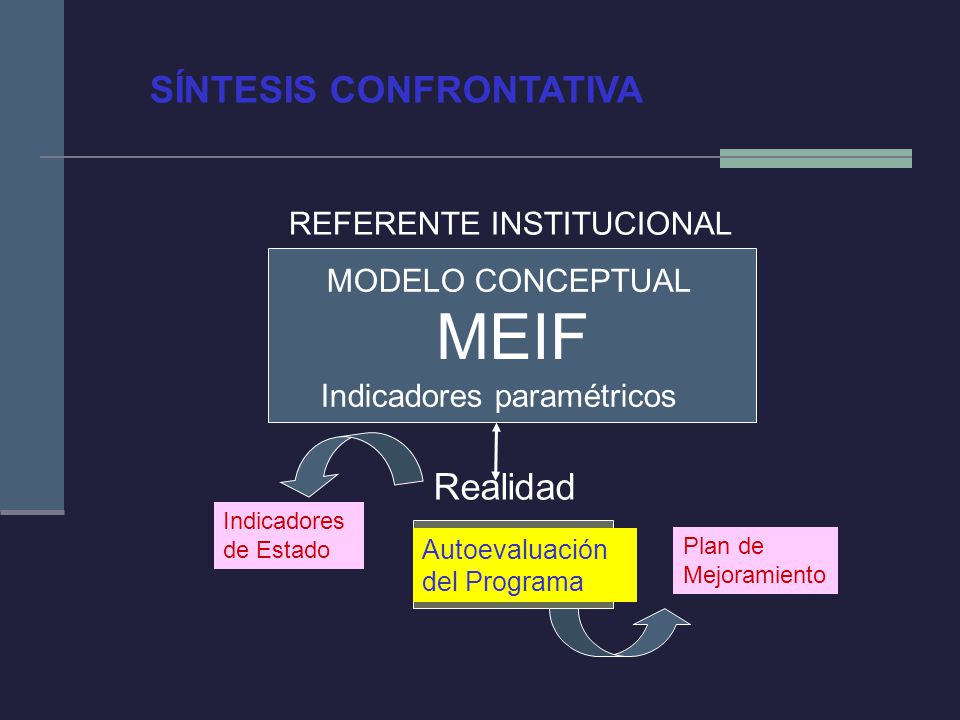 SÍNTESIS CONFRONTATIVA

REFERENTE INSTITUCIONAL

MODELO CONCEPTUAL
MEIF
Indicadores paramétricos

Realidad

Indicadores de Estado

Autoevaluación del Programa

Plan de Mejoramiento